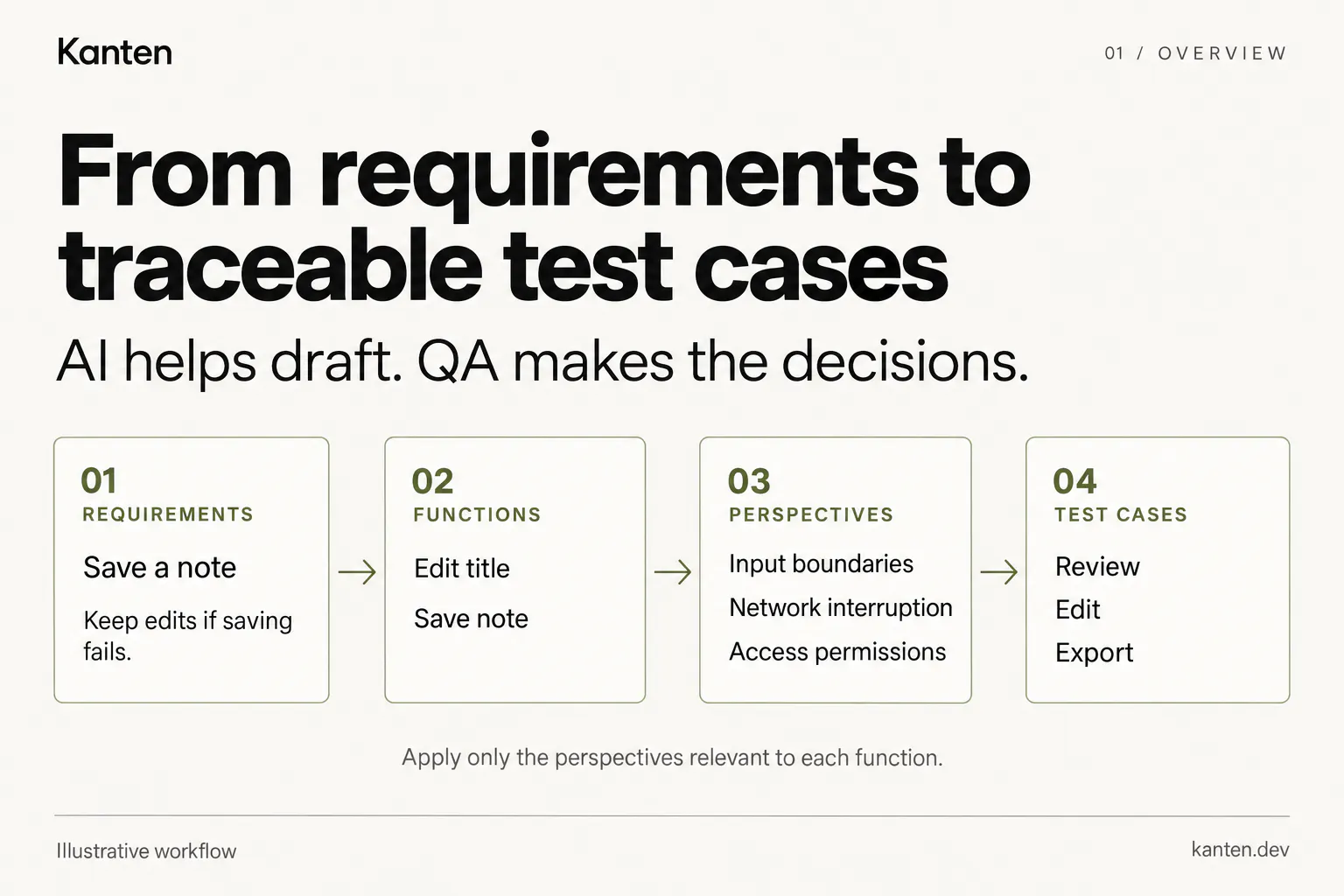 Kanten

01 / OVERVIEW

From requirements to traceable test cases

AI helps draft. QA makes the decisions.

01
REQUIREMENTS

Save a note

Keep edits if saving fails.

→

02
FUNCTIONS

Edit title

Save note

→

03
PERSPECTIVES

Input boundaries

Network interruption

Access permissions

→

04
TEST CASES

Review

Edit

Export

Apply only the perspectives relevant to each function.

Illustrative workflow

kanten.dev